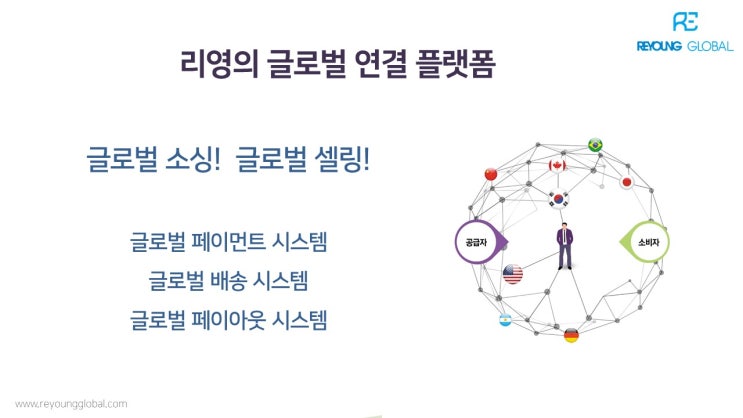 RE
REYOUNG GLOBAL

리영의 글로벌 연결 플랫폼

글로벌 소싱! 글로벌 셀링!

글로벌 페이먼트 시스템
글로벌 배송 시스템
글로벌 페이아웃 시스템

공급자

소비자

www.reyoungglobal.com